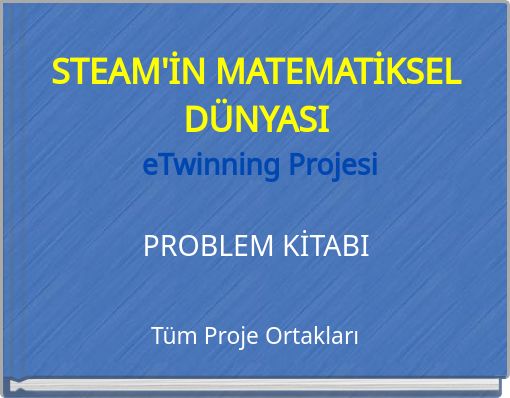 STEAM'İN MATEMATİKSEL DÜNYASI
eTwinning Projesi

PROBLEM KİTABI

Tüm Proje Ortakları